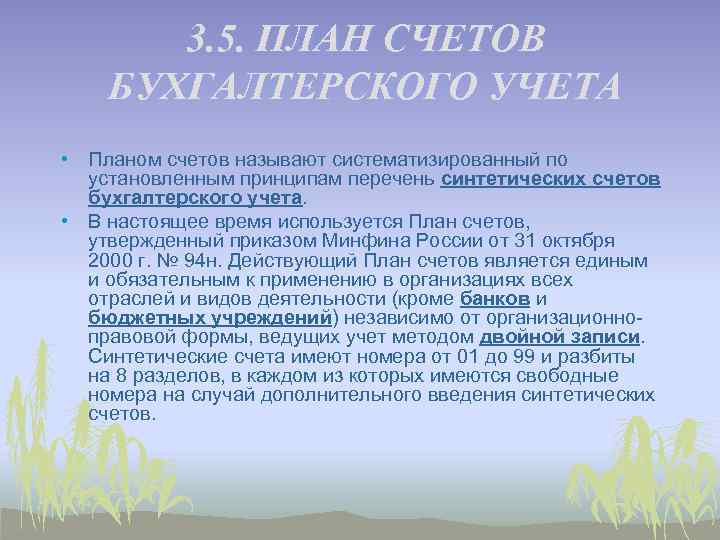 3.5. ПЛАН СЧЕТОВ БУХГАЛТЕРСКОГО УЧЕТА

• Планом счетов называют систематизированный по установленным принципам перечень синтетических счетов бухгалтерского учета.

• В настоящее время используется План счетов, утвержденный приказом Минфина России от 31 октября 2000 г. № 94н. Действующий План счетов является единым и обязательным к применению в организациях всех отраслей и видов деятельности (кроме банков и бюджетных учреждений) независимо от организационно-правовой формы, ведущих учет методом двойной записи. Синтетические счета имеют номера от 01 до 99 и разбиты на 8 разделов, в каждом из которых имеются свободные номера на случай дополнительного введения синтетических счетов.